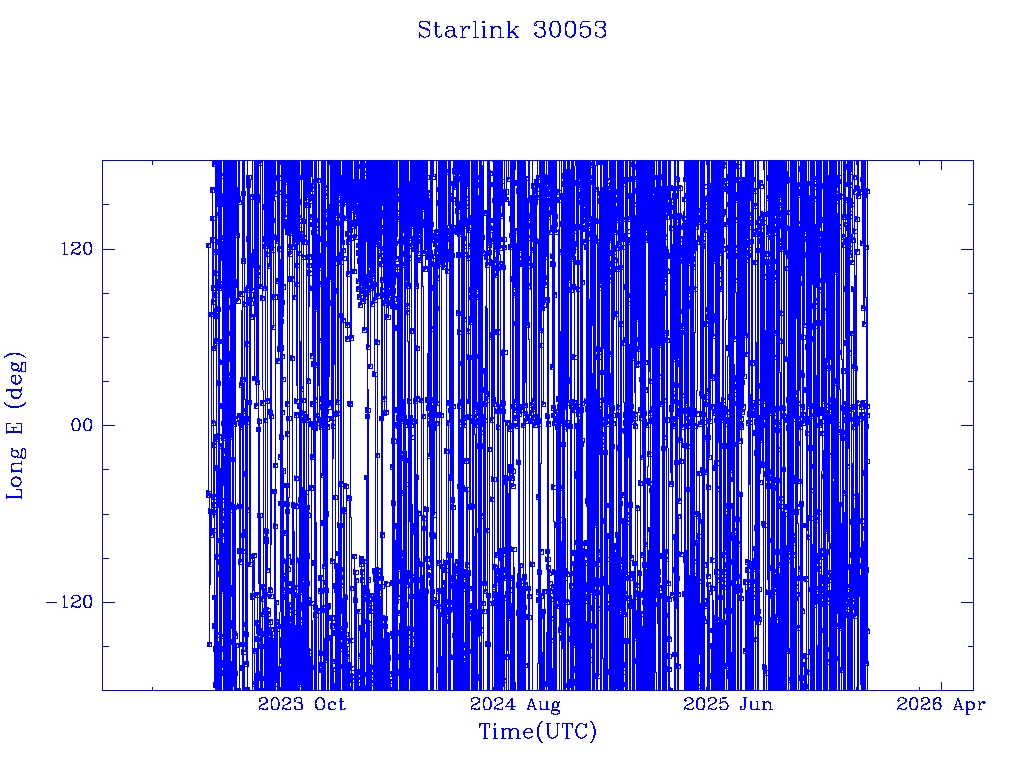 Starlink 30053

Long E (deg)

120

00

−120

2023 Oct

2024 Aug

2025 Jun

2026 Apr

Time(UTC)